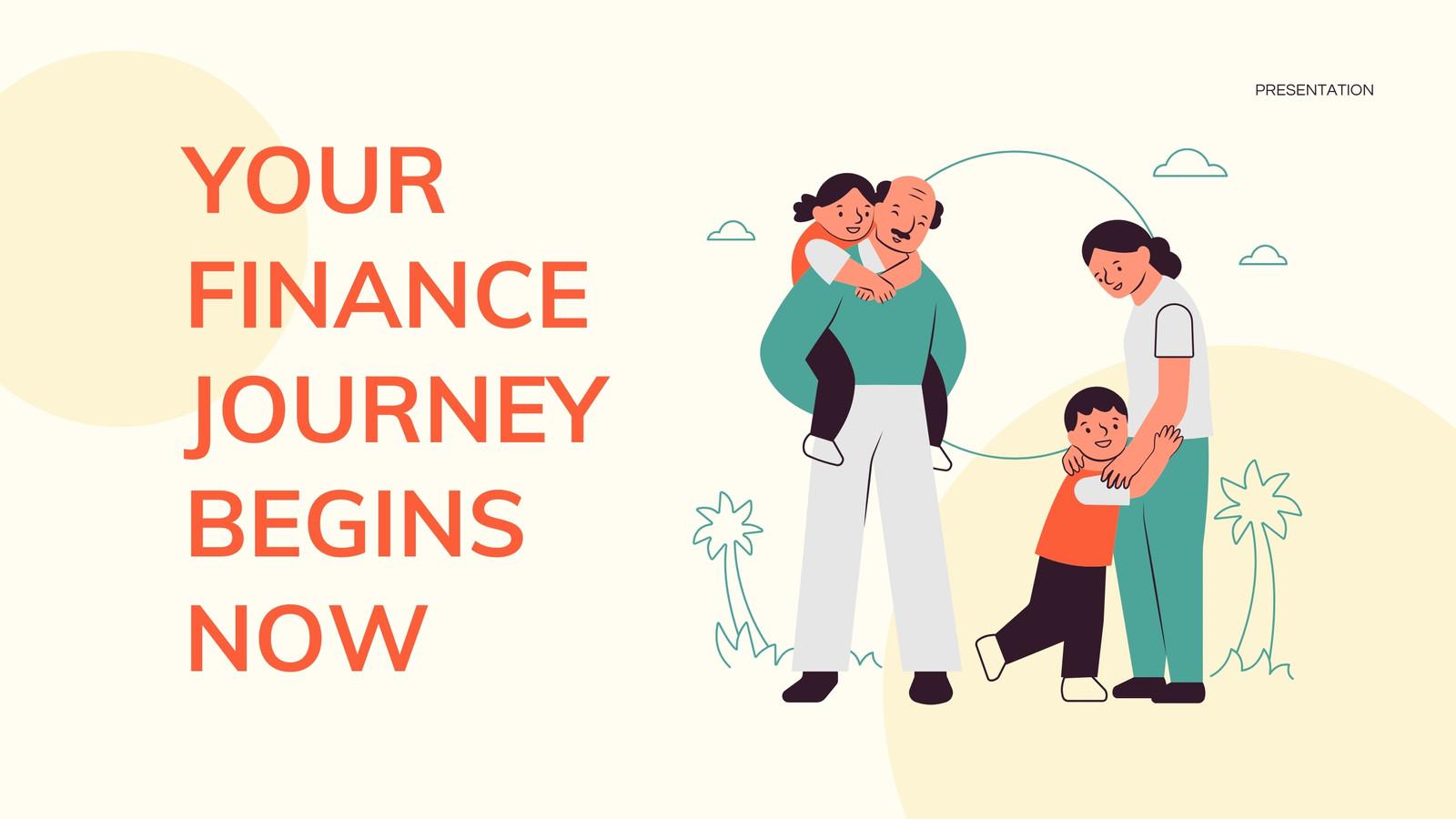 PRESENTATION

YOUR FINANCE JOURNEY BEGINS NOW